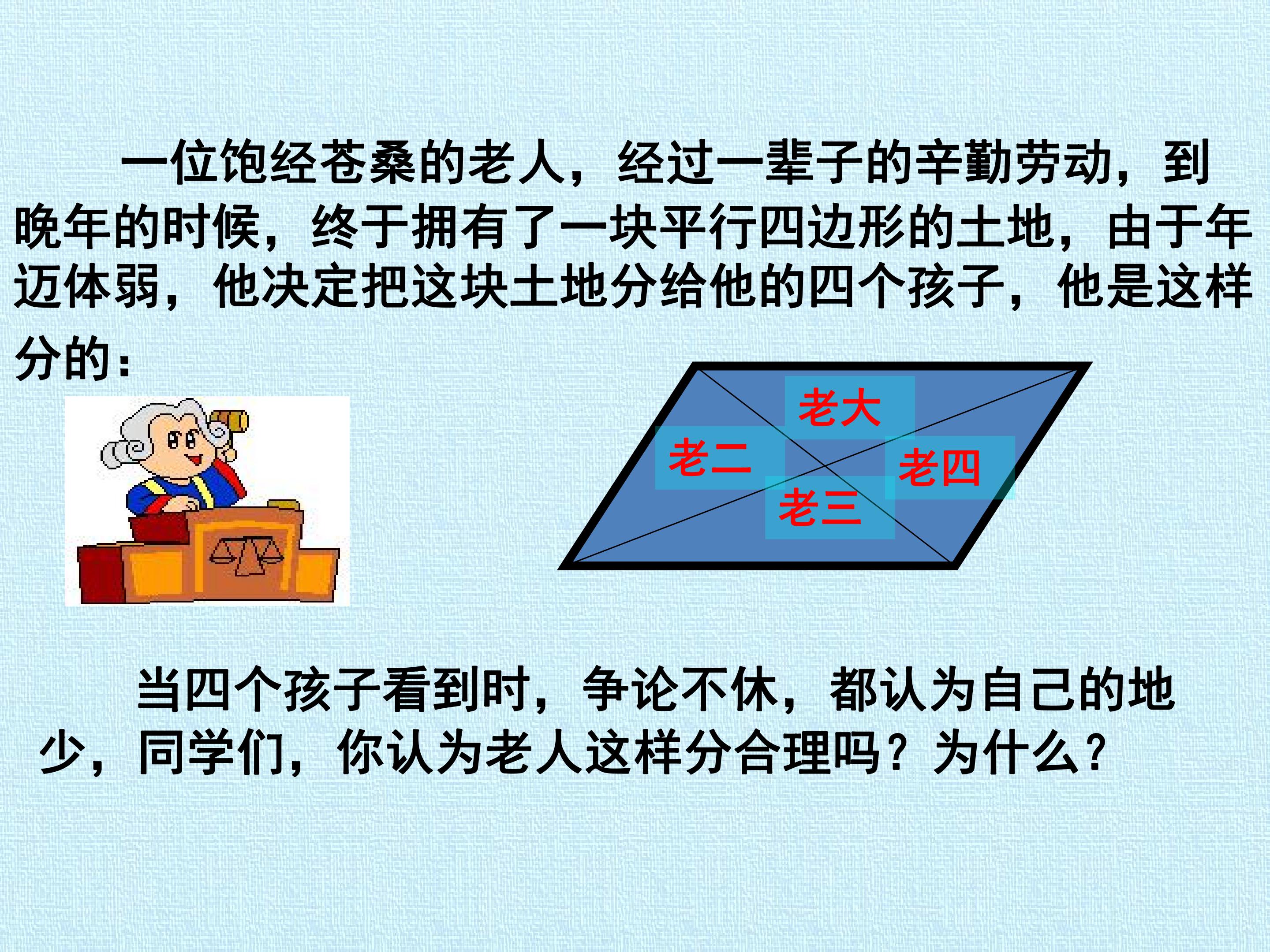 一位饱经苍桑的老人，经过一辈子的辛勤劳动，到晚年的时候，终于拥有了一块平行四边形的土地，由于年迈体弱，他决定把这块土地分给他的四个孩子，他是这样分的：

老大

老二

老四

老三

当四个孩子看到时，争论不休，都认为自己的地少，同学们，你认为老人这样分合理吗？为什么？